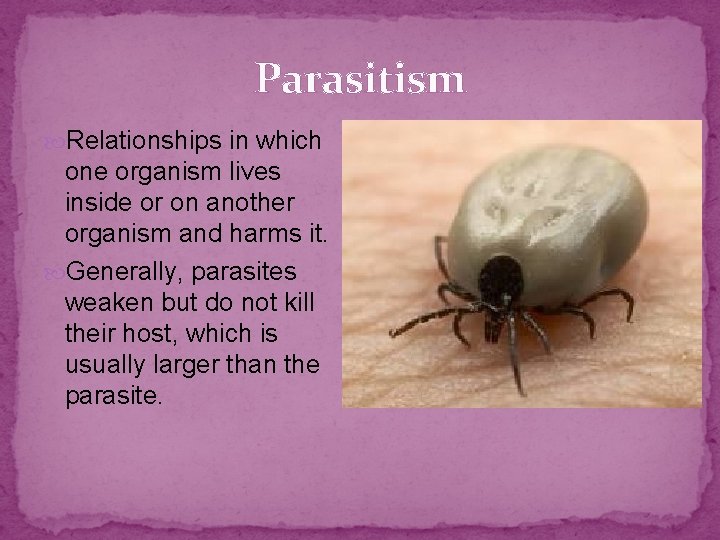 Parasitism

Relationships in which one organism lives inside or on another organism and harms it.

Generally, parasites weaken but do not kill their host, which is usually larger than the parasite.